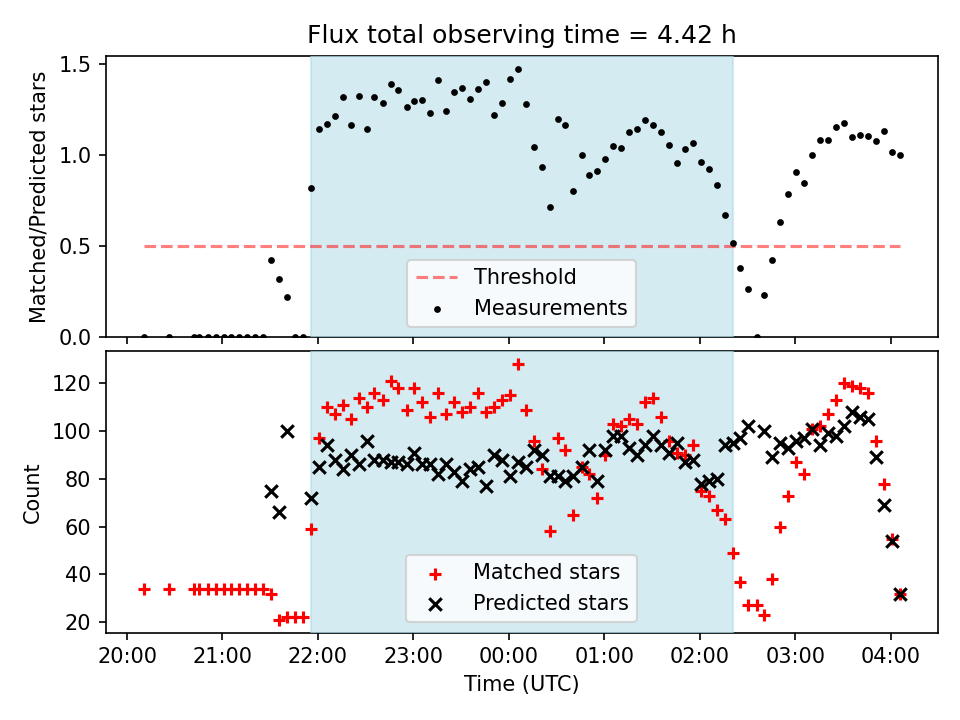 Flux total observing time = 4.42 h

Matched/Predicted stars

1.5
1.0
0.5
0.0

Threshold
Measurements

Count

120
100
80
60
40
20

Matched stars
Predicted stars

20:00 21:00 22:00 23:00 00:00 01:00 02:00 03:00 04:00

Time (UTC)